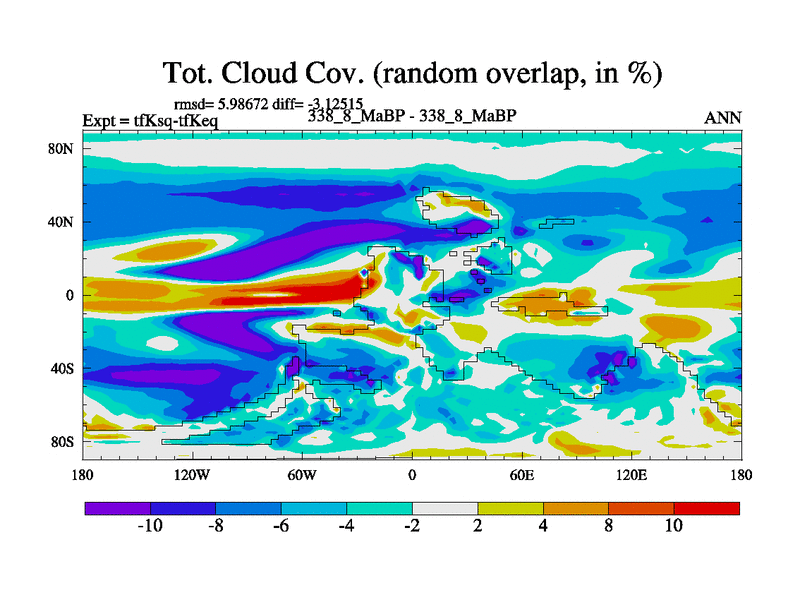 Tot. Cloud Cov. (random overlap, in %)

rmsd= 5.98672 diff= -3.12515
Expt = tfKsq-tfKeq
338_8_MaBP - 338_8_MaBP
ANN

80N
40N
0
40S
80S

180
120W
60W
0
60E
120E
180

-10
-8
-6
-4
-2
2
4
8
10